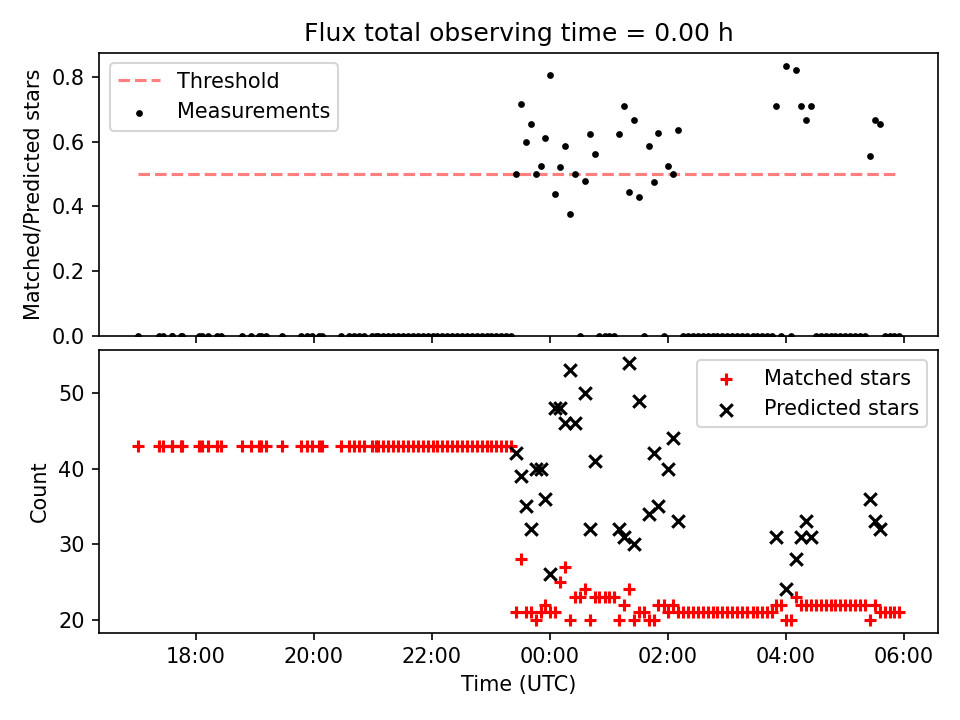 Flux total observing time = 0.00 h

Threshold
Measurements

Matched/Predicted stars

0.8
0.6
0.4
0.2
0.0

Matched stars
Predicted stars

Count

50
40
30
20

18:00
20:00
22:00
00:00
02:00
04:00
06:00

Time (UTC)